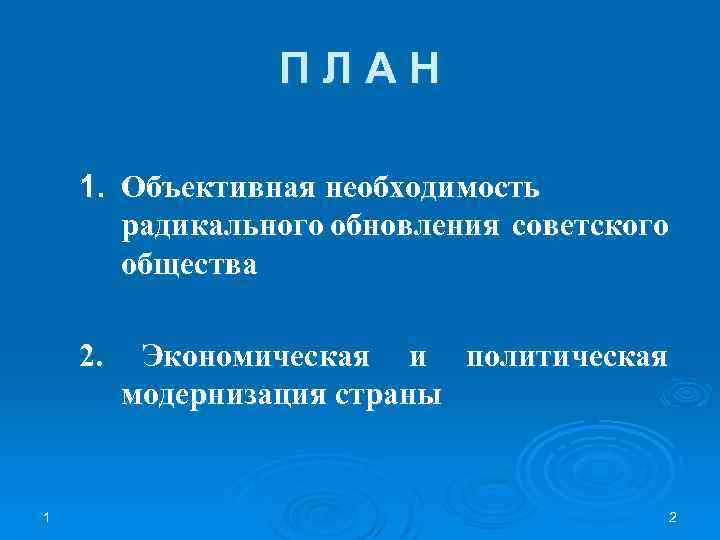 П Л А Н

1. Объективная необходимость радикального обновления советского общества

2. Экономическая и политическая модернизация страны

1

2